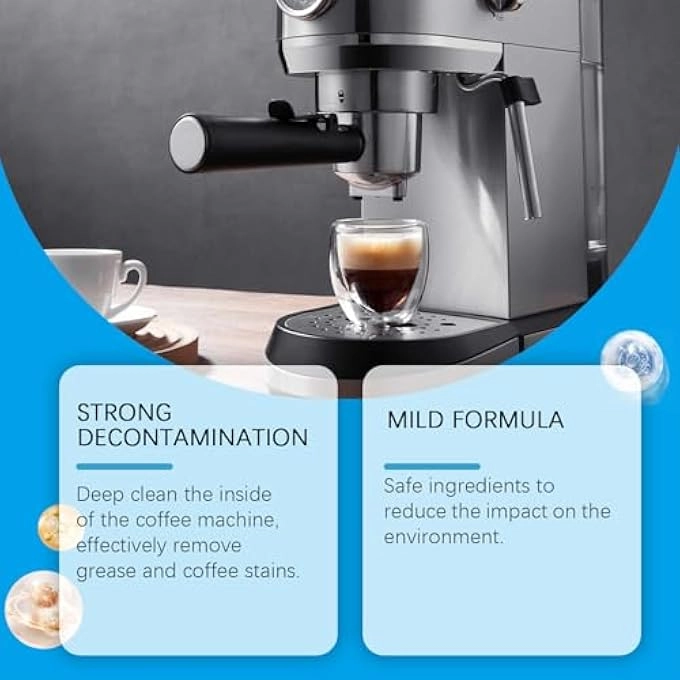 STRONG DECONTAMINATION

Deep clean the inside of the coffee machine, effectively remove grease and coffee stains.

MILD FORMULA

Safe ingredients to reduce the impact on the environment.